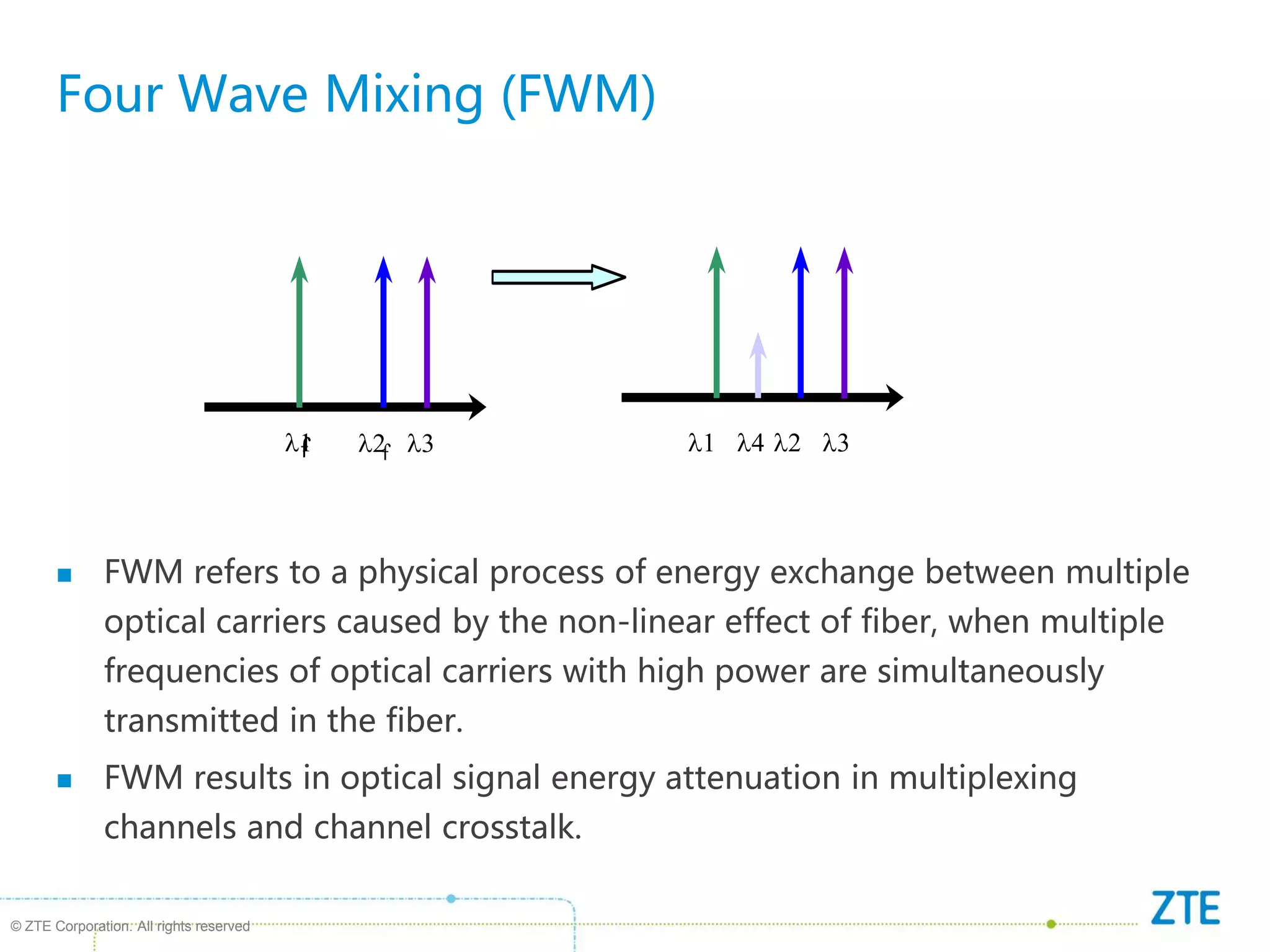 Four Wave Mixing (FWM)

λ1 λ2 λ3

λ1 λ4 λ2 λ3

FWM refers to a physical process of energy exchange between multiple optical carriers caused by the non-linear effect of fiber, when multiple frequencies of optical carriers with high power are simultaneously transmitted in the fiber.

FWM results in optical signal energy attenuation in multiplexing channels and channel crosstalk.

© ZTE Corporation. All rights reserved

ZTE